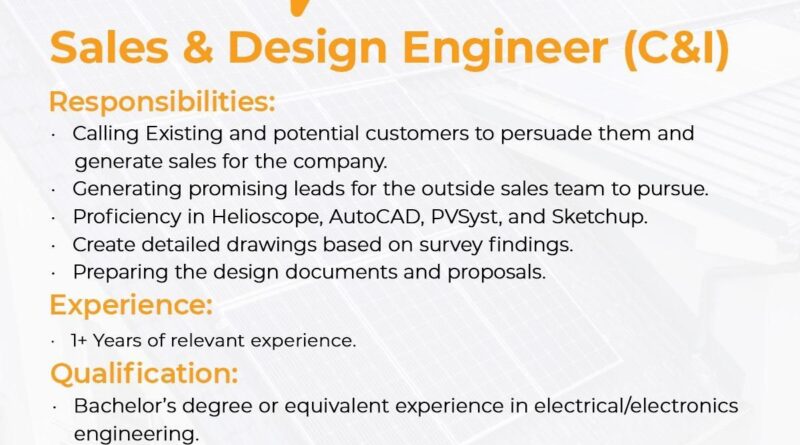 Sales & Design Engineer (C&I)

Responsibilities:

· Calling Existing and potential customers to persuade them and generate sales for the company.
· Generating promising leads for the outside sales team to pursue.
· Proficiency in Helioscope, AutoCAD, PVSyst, and Sketchup.
· Create detailed drawings based on survey findings.
· Preparing the design documents and proposals.

Experience:

· 1+ Years of relevant experience.

Qualification:

· Bachelor's degree or equivalent experience in electrical/electronics engineering.